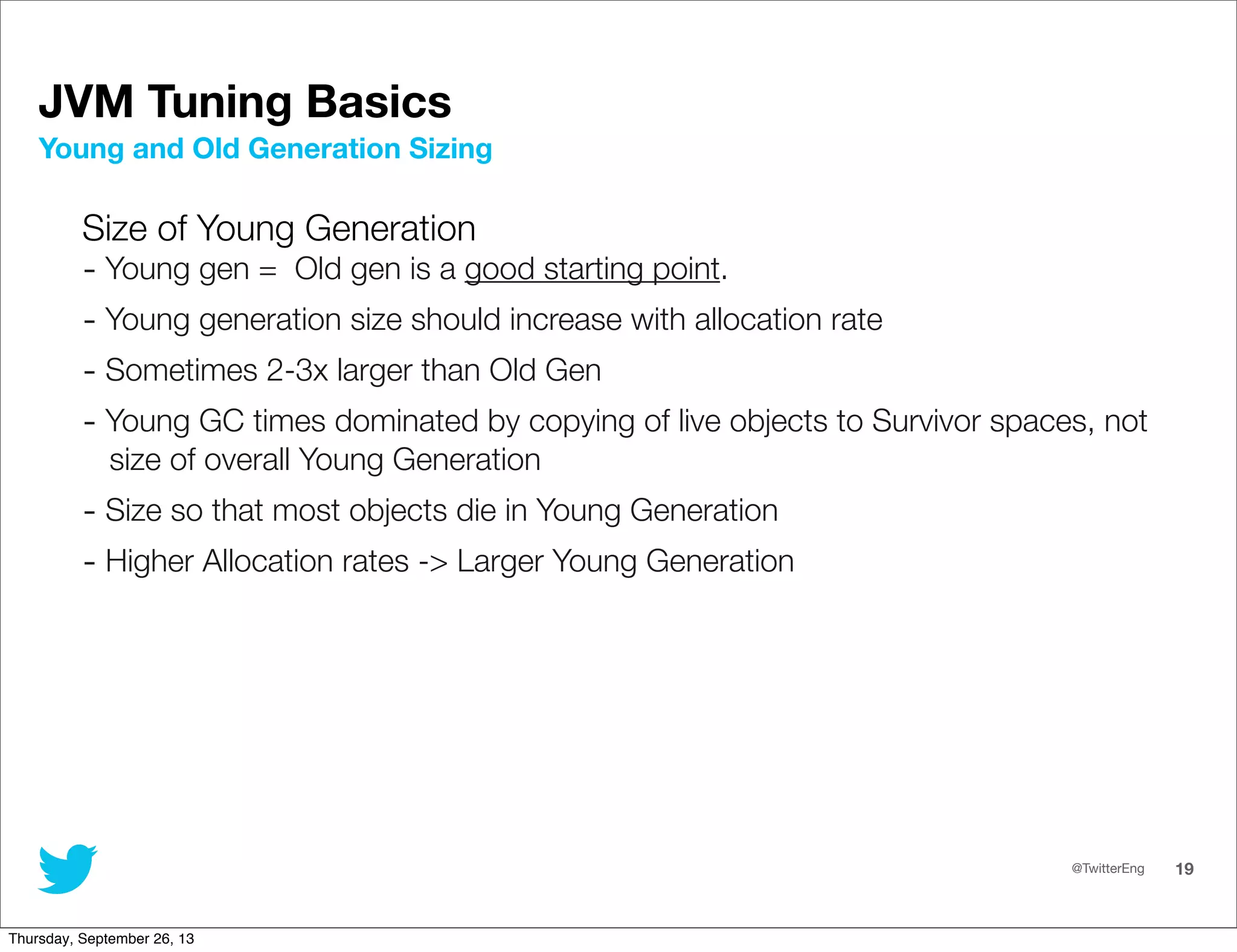 JVM Tuning Basics
Young and Old Generation Sizing

Size of Young Generation
- Young gen = Old gen is a good starting point.
- Young generation size should increase with allocation rate
- Sometimes 2-3x larger than Old Gen
- Young GC times dominated by copying of live objects to Survivor spaces, not size of overall Young Generation
- Size so that most objects die in Young Generation
- Higher Allocation rates -> Larger Young Generation

@TwitterEng 19

Thursday, September 26, 13